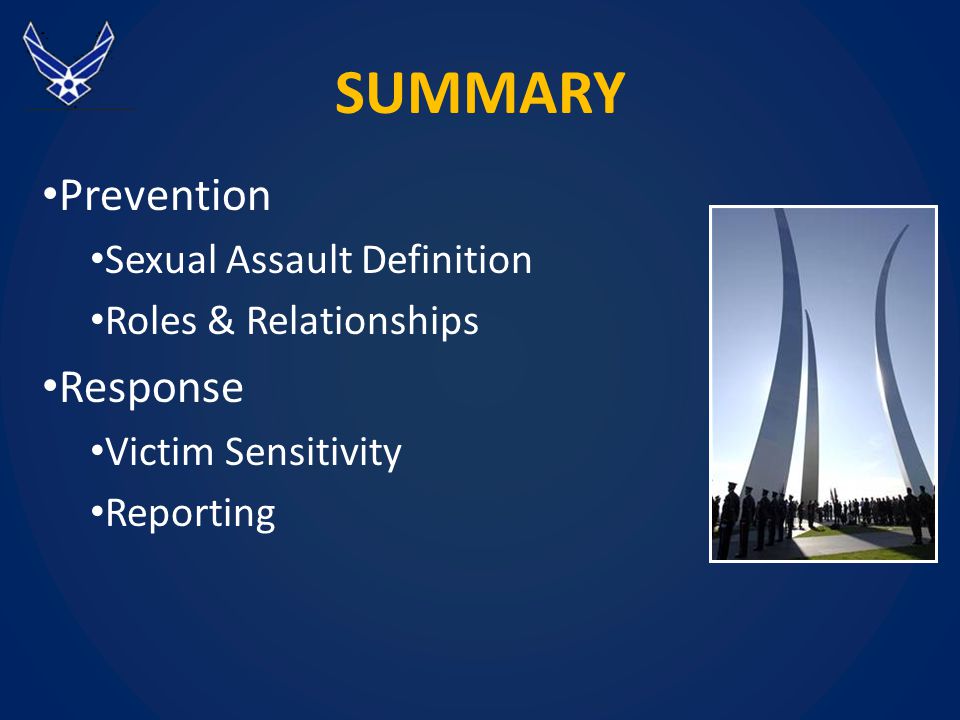 SUMMARY

•Prevention

•Sexual Assault Definition

•Roles & Relationships

•Response

•Victim Sensitivity

•Reporting